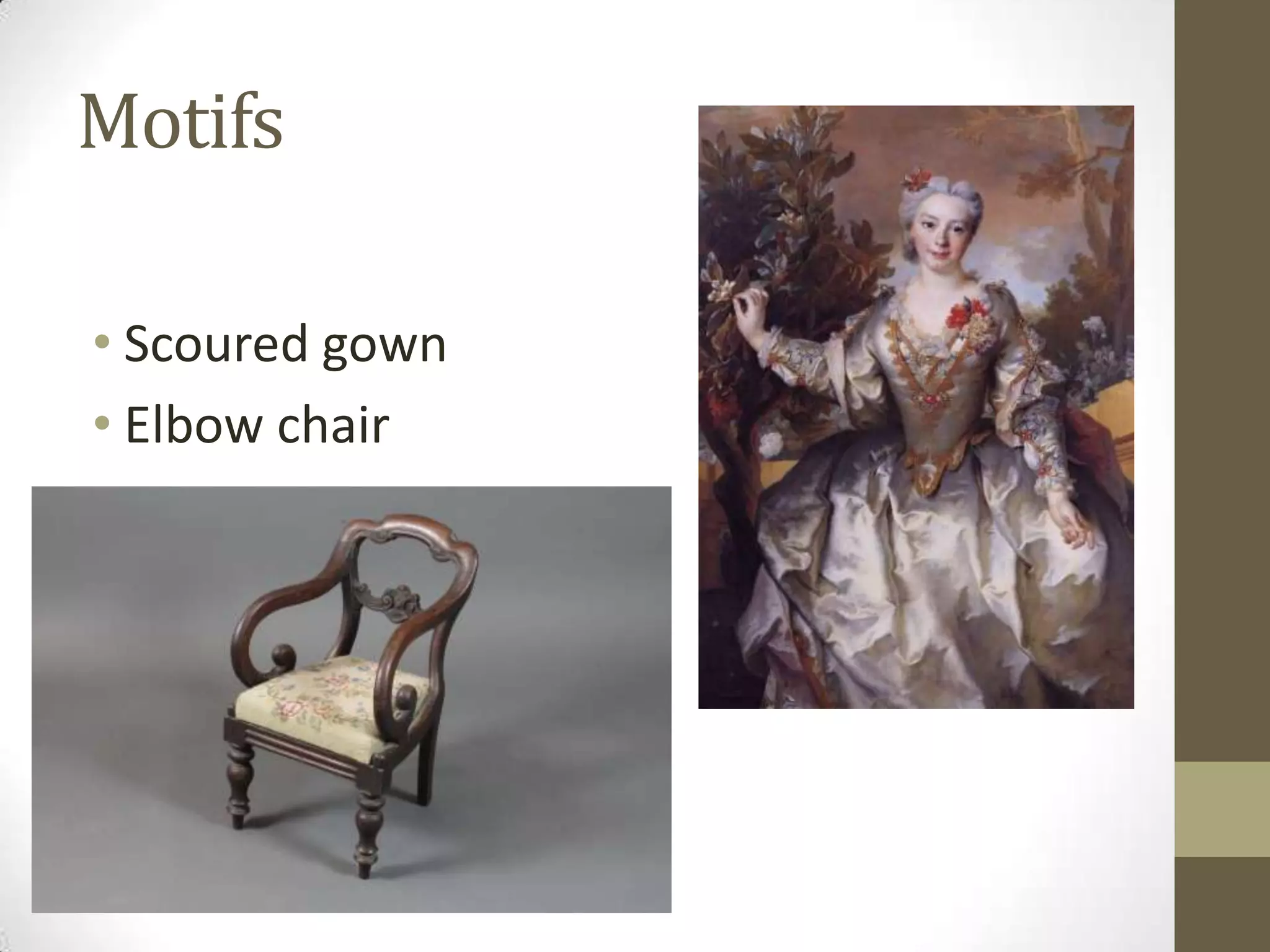 Motifs

• Scoured gown
• Elbow chair